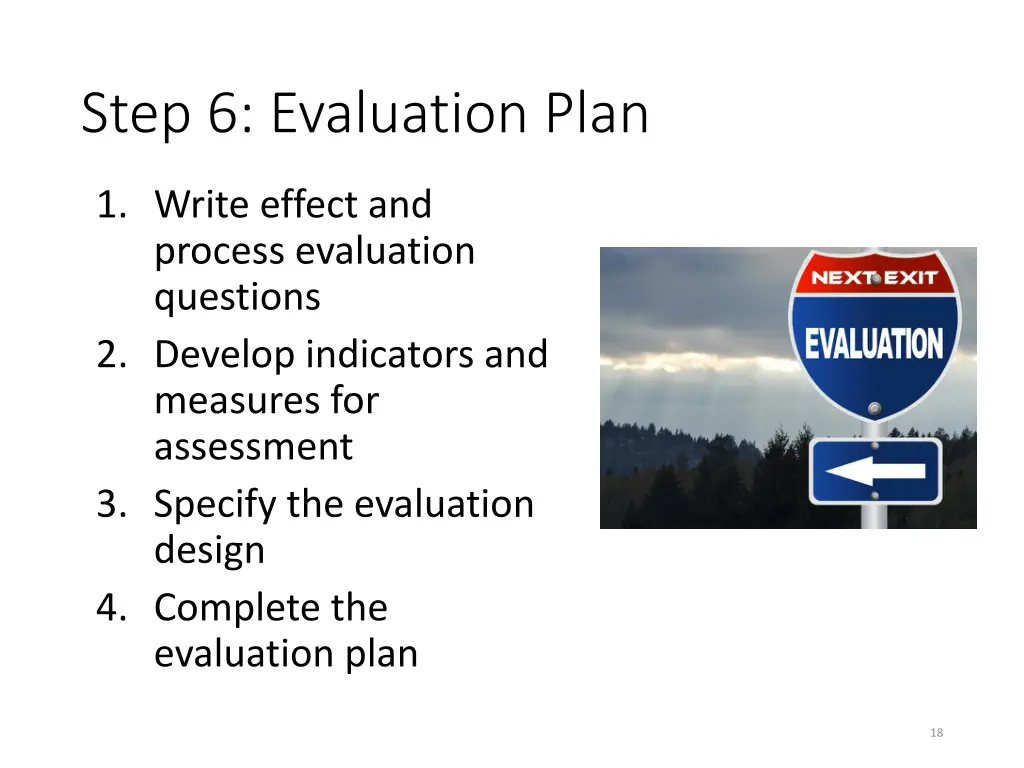 Step 6: Evaluation Plan

1. Write effect and process evaluation questions
2. Develop indicators and measures for assessment
3. Specify the evaluation design
4. Complete the evaluation plan

NEXT EXIT
EVALUATION

18